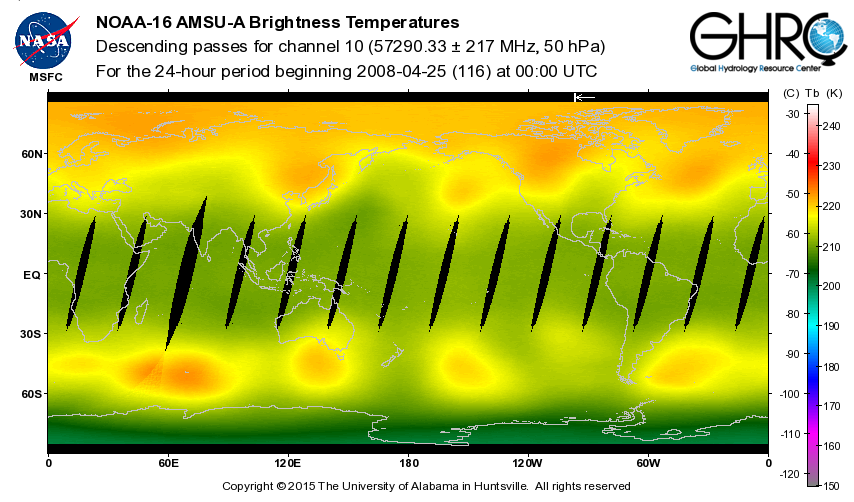 NASA
MSFC

NOAA-16 AMSU-A Brightness Temperatures
Descending passes for channel 10 (57290.33 ± 217 MHz, 50 hPa)
For the 24-hour period beginning 2008-04-25 (116) at 00:00 UTC

GHRC
Global Hydrology Resource Center

60N
30N
EQ
30S
60S

0
60E
120E
180
120W
60W
0

(C) Tb (K)
-30
-40
-50
-60
-70
-80
-90
-100
-110
-120
240
230
220
210
200
190
180
170
160
150

Copyright © 2015 The University of Alabama in Huntsville. All rights reserved